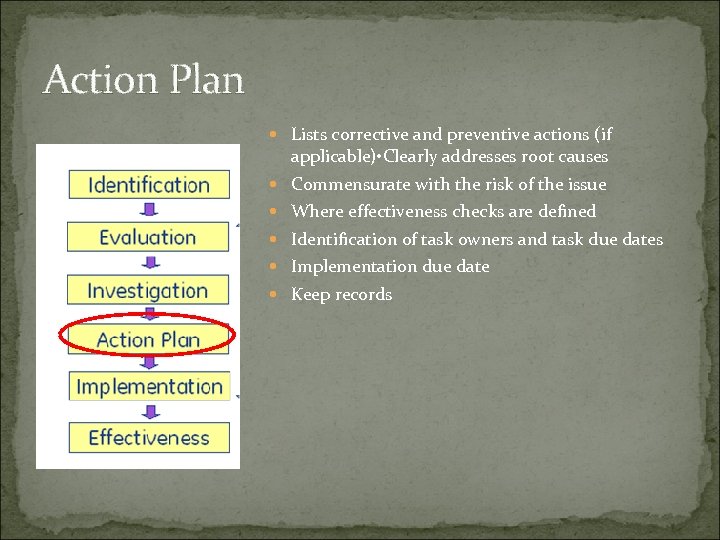 Action Plan

Identification

Evaluation

Investigation

Action Plan

Implementation

Effectiveness

- Lists corrective and preventive actions (if applicable)•Clearly addresses root causes
- Commensurate with the risk of the issue
- Where effectiveness checks are defined
- Identification of task owners and task due dates
- Implementation due date
- Keep records